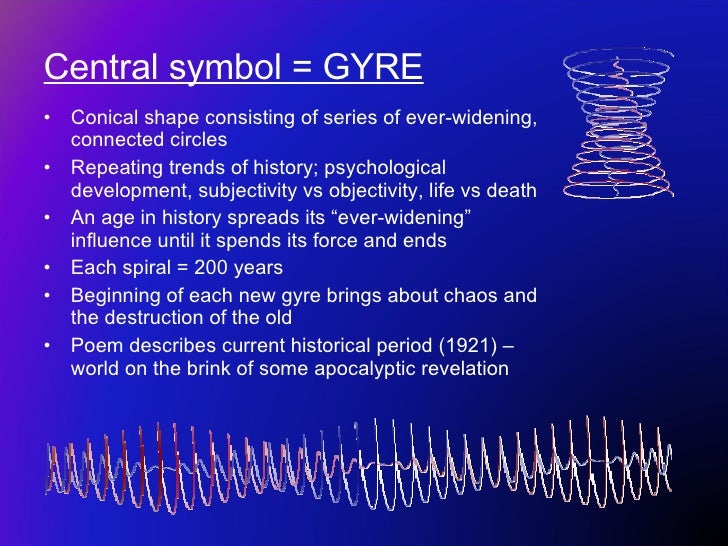 Central symbol = GYRE

• Conical shape consisting of series of ever-widening, connected circles
• Repeating trends of history; psychological development, subjectivity vs objectivity, life vs death
• An age in history spreads its “ever-widening” influence until it spends its force and ends
• Each spiral = 200 years
• Beginning of each new gyre brings about chaos and the destruction of the old
• Poem describes current historical period (1921) – world on the brink of some apocalyptic revelation